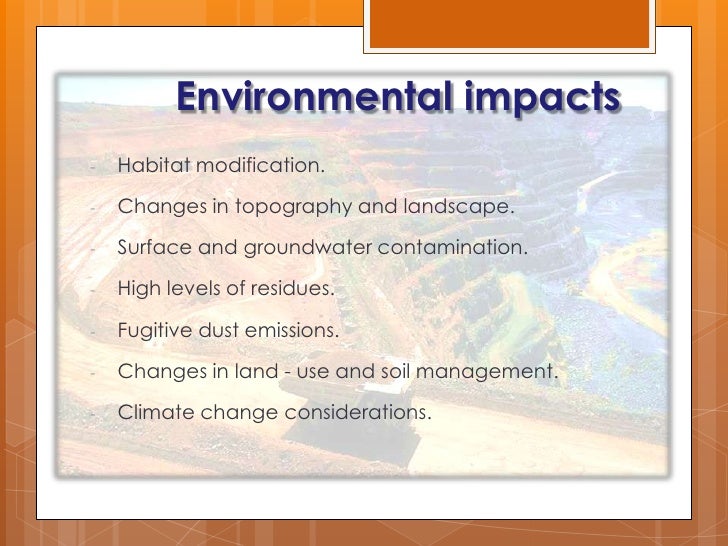 Environmental impacts

- Habitat modification.
- Changes in topography and landscape.
- Surface and groundwater contamination.
- High levels of residues.
- Fugitive dust emissions.
- Changes in land - use and soil management.
- Climate change considerations.